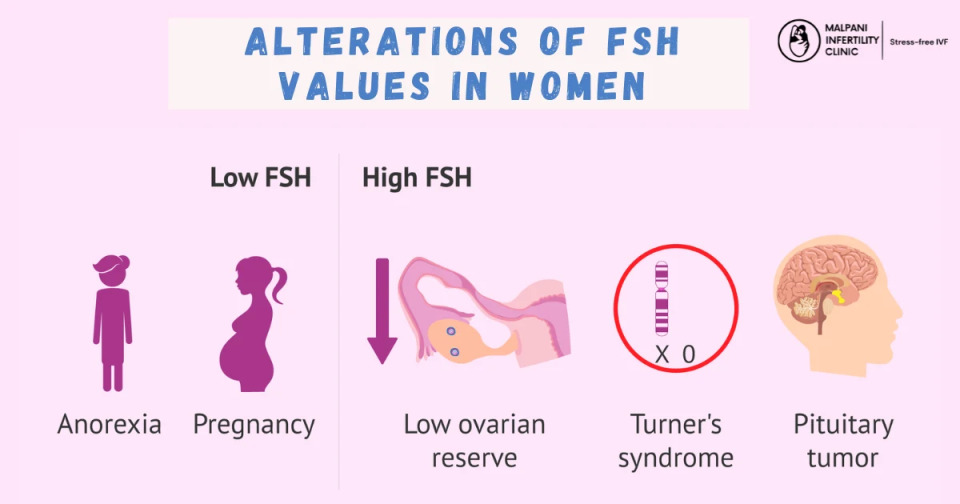 ALTERATIONS OF FSH VALUES IN WOMEN

MALPANI INFERTILITY CLINIC

Stress-free IVF

Low FSH

High FSH

X 0

Anorexia

Pregnancy

Low ovarian reserve

Turner's syndrome

Pituitary tumor